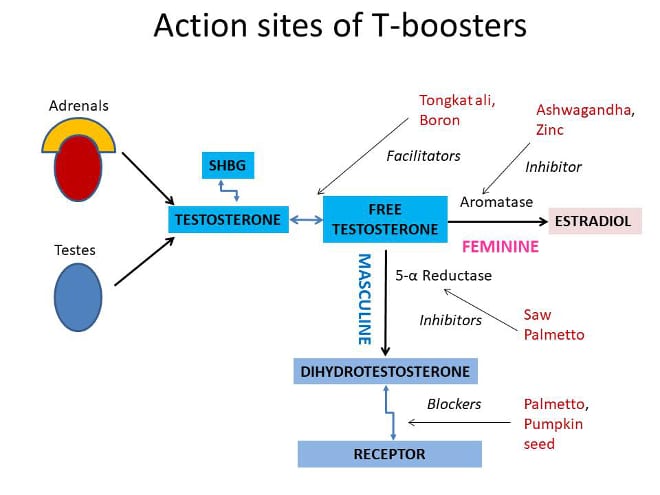 Action sites of T-boosters

Adrenals

Testes

SHBG

TESTOSTERONE

Tongkat ali, Boron

Facilitators

Ashwagandha, Zinc

Inhibitor

FREE TESTOSTERONE

Aromatase

ESTRADIOL

FEMININE

MASCULINE

5-α Reductase

Inhibitors

Saw Palmetto

DIHYDROTESTOSTERONE

Blockers

Palmetto, Pumpkin seed

RECEPTOR